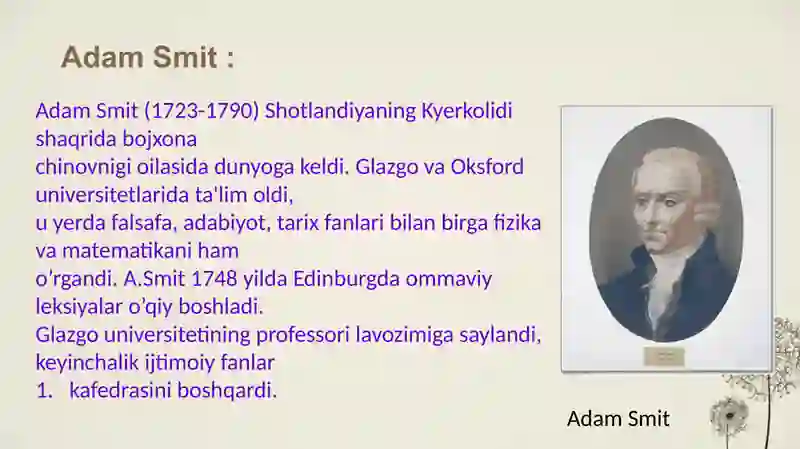 Adam Smit :

Adam Smit (1723-1790) Shotlandiyaning Kyerkolidi shaqrida bojxona
chinovnigi oilasida dunyoga keldi. Glazgo va Oksford universitetlarida ta'lim oldi,
u yerda falsafa, adabiyot, tarix fanlari bilan birga fizika va matematikani ham
o’rgandi. A.Smit 1748 yilda Edinburgda ommaviy leksiyalar o’qiy boshladi.
Glazgo universitetining professori lavozimiga saylandi, keyinchalik ijtimoiy fanlar
1. kafedrasini boshqardi.

Adam Smit